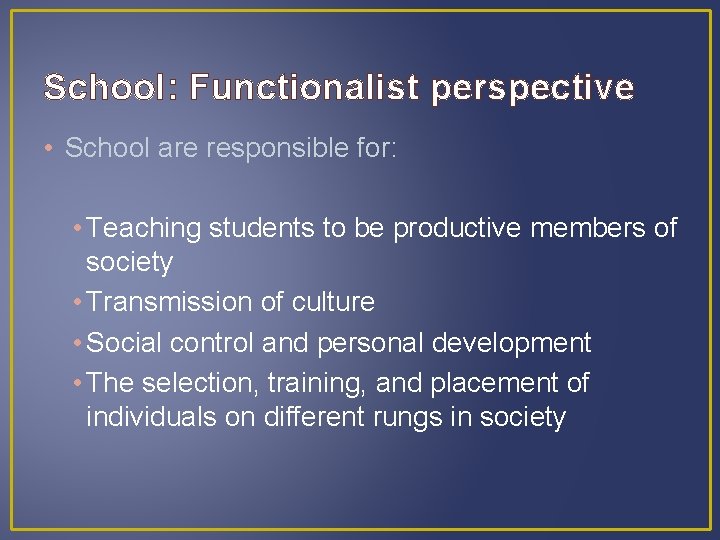 School: Functionalist perspective

• School are responsible for:

• Teaching students to be productive members of society
• Transmission of culture
• Social control and personal development
• The selection, training, and placement of individuals on different rungs in society